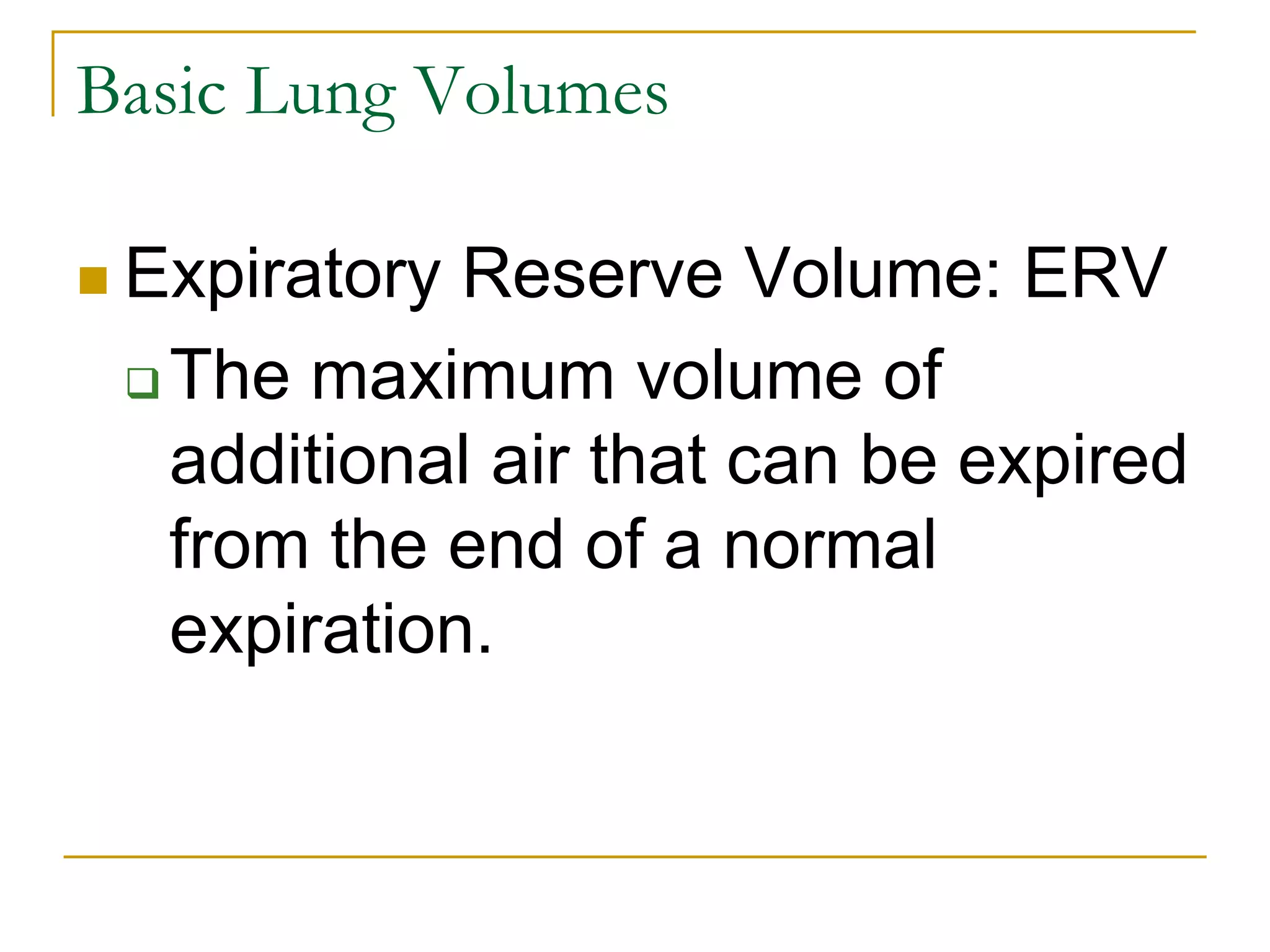 Basic Lung Volumes

Expiratory Reserve Volume: ERV

The maximum volume of additional air that can be expired from the end of a normal expiration.